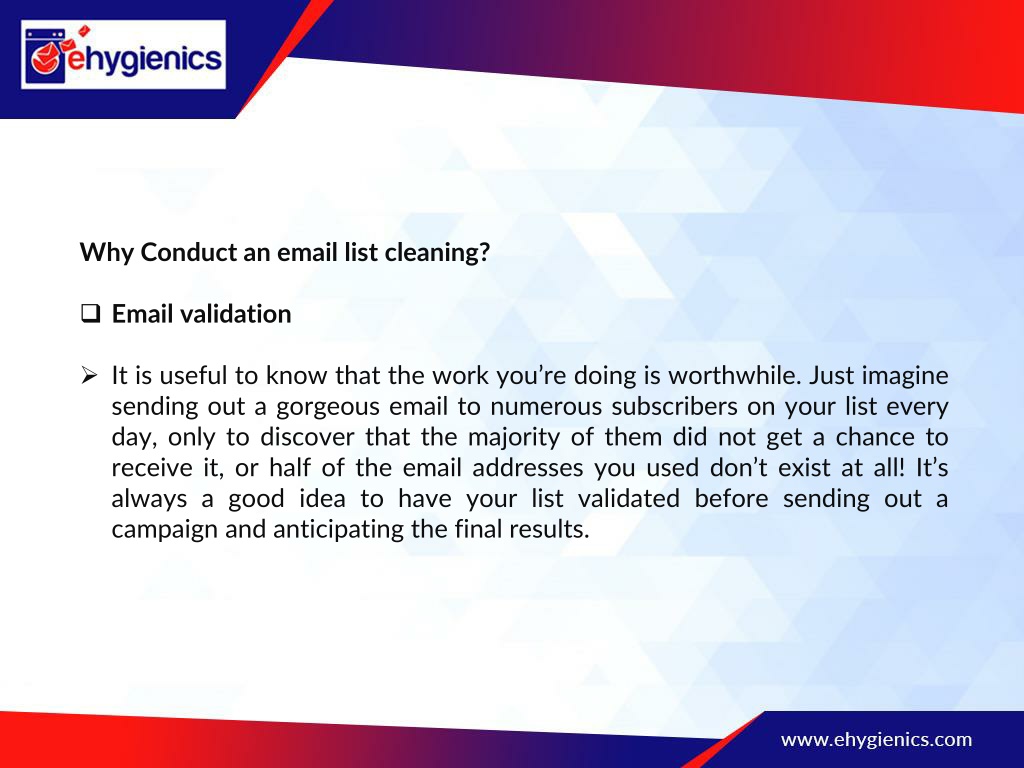 ehygienics

Why Conduct an email list cleaning?

❑ Email validation

➢ It is useful to know that the work you're doing is worthwhile. Just imagine sending out a gorgeous email to numerous subscribers on your list every day, only to discover that the majority of them did not get a chance to receive it, or half of the email addresses you used don't exist at all! It's always a good idea to have your list validated before sending out a campaign and anticipating the final results.

www.ehygienics.com